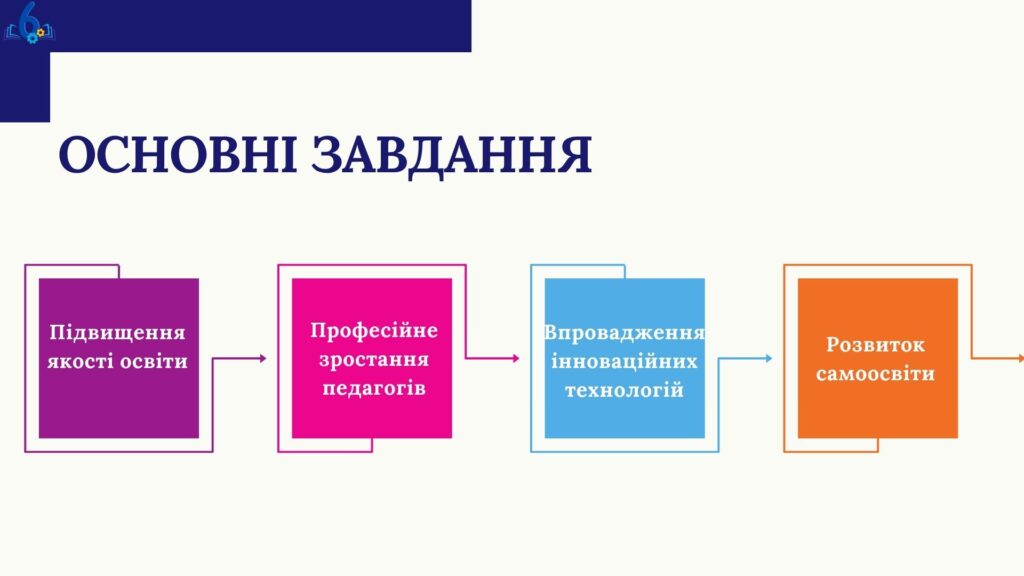 6

ОСНОВНІ ЗАВДАННЯ

Підвищення якості освіти

Професійне зростання педагогів

Впровадження інноваційних технологій

Розвиток самоосвіти